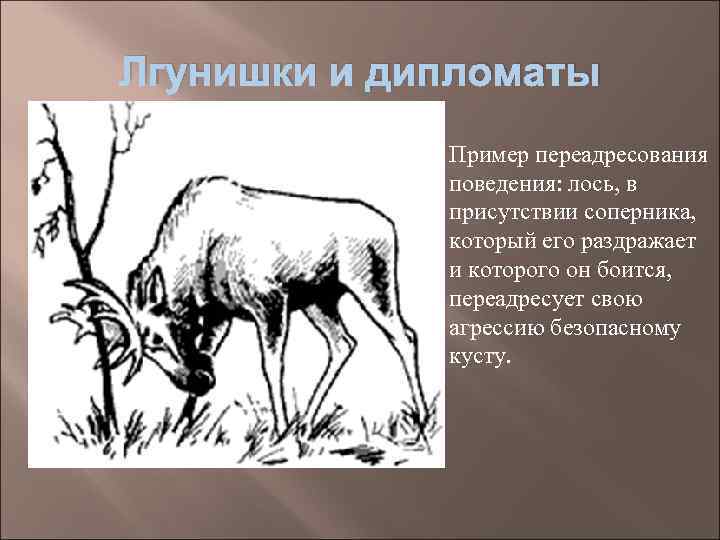 Лгунишки и дипломаты

Пример переадресования поведения: лось, в присутствии соперника, который его раздражает и которого он боится, переадресует свою агрессию безопасному кусту.